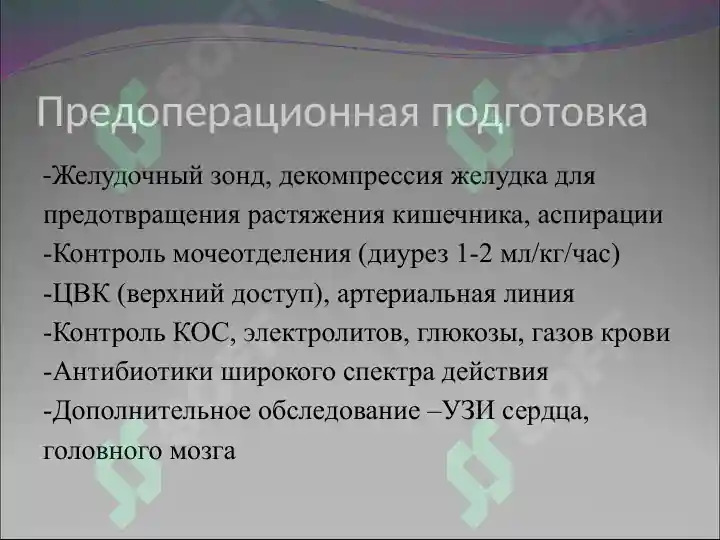 Предоперационная подготовка

-Желудочный зонд, декомпрессия желудка для предотвращения растяжения кишечника, аспирации
-Контроль мочеотделения (диурез 1-2 мл/кг/час)
-ЦВК (верхний доступ), артериальная линия
-Контроль КОС, электролитов, глюкозы, газов крови
-Антибиотики широкого спектра действия
-Дополнительное обследование –УЗИ сердца, головного мозга